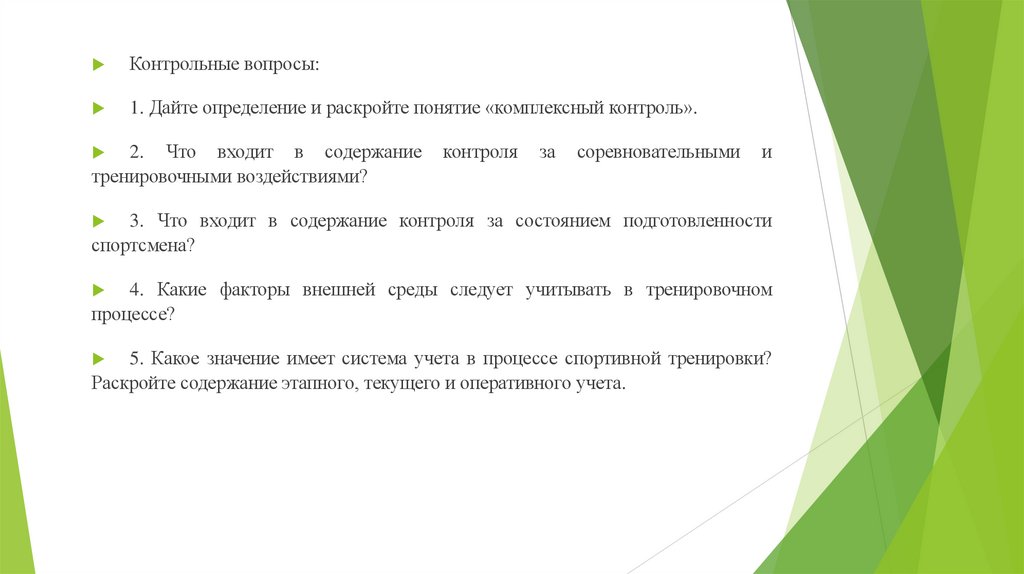 Контрольные вопросы:

1. Дайте определение и раскройте понятие «комплексный контроль».

2. Что входит в содержание контроля за соревновательными и тренировочными воздействиями?

3. Что входит в содержание контроля за состоянием подготовленности спортсмена?

4. Какие факторы внешней среды следует учитывать в тренировочном процессе?

5. Какое значение имеет система учета в процессе спортивной тренировки? Раскройте содержание этапного, текущего и оперативного учета.